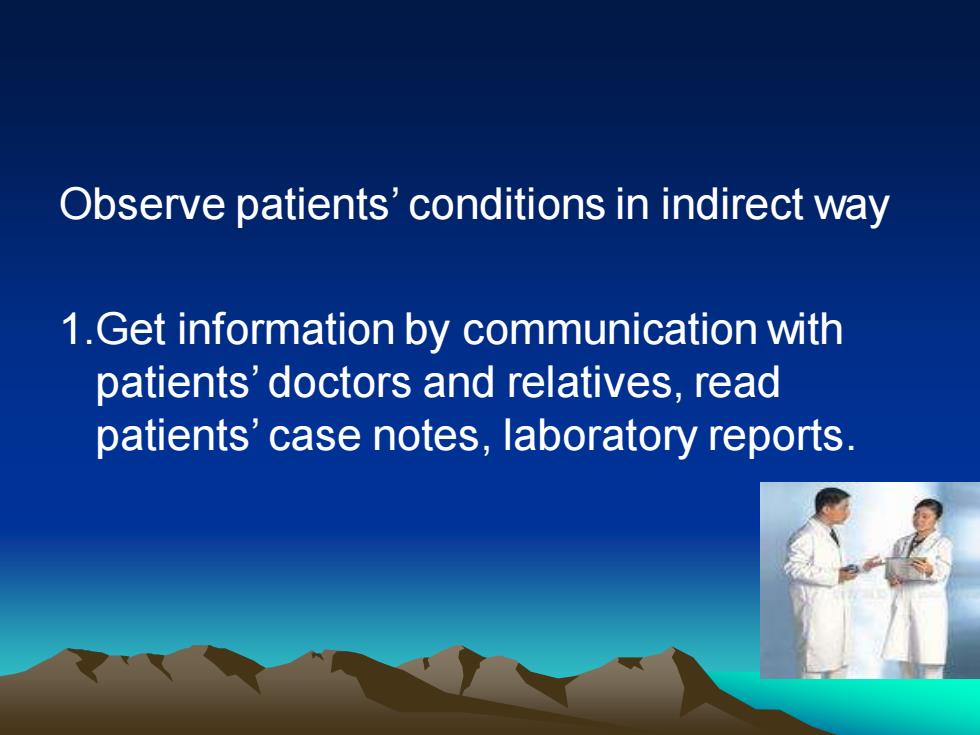 Observe patients’ conditions in indirect way

1.Get information by communication with patients’ doctors and relatives, read patients’ case notes, laboratory reports.